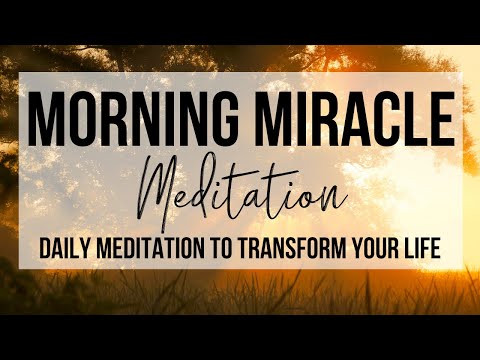 MORNING MIRACLE
Meditation
DAILY MEDITATION TO TRANSFORM YOUR LIFE